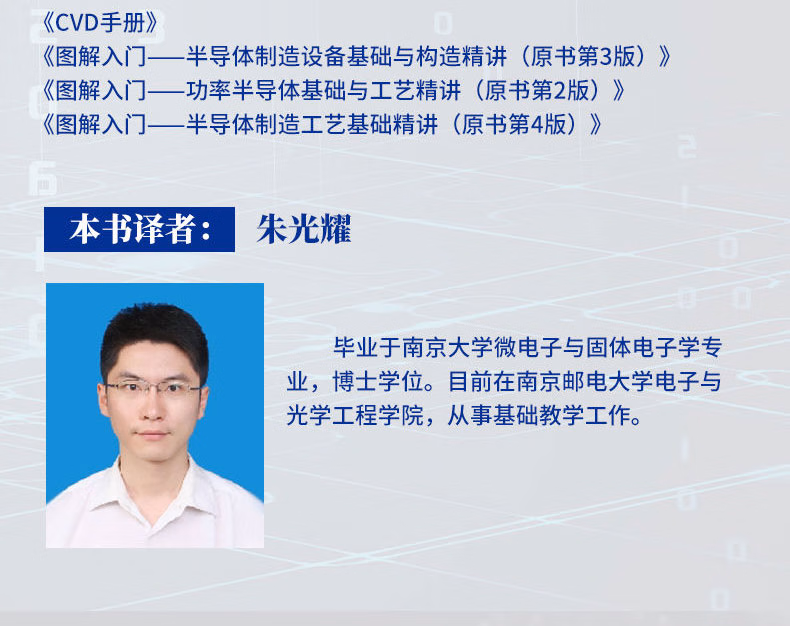 《CVD手册》
《图解入门——半导体制造设备基础与构造精讲（原书第3版）》
《图解入门——功率半导体基础与工艺精讲（原书第2版）》
《图解入门——半导体制造工艺基础精讲（原书第4版）》

本书译者： 朱光耀

毕业于南京大学微电子与固体电子学专业，博士学位。目前在南京邮电大学电子与光学工程学院，从事基础教学工作。